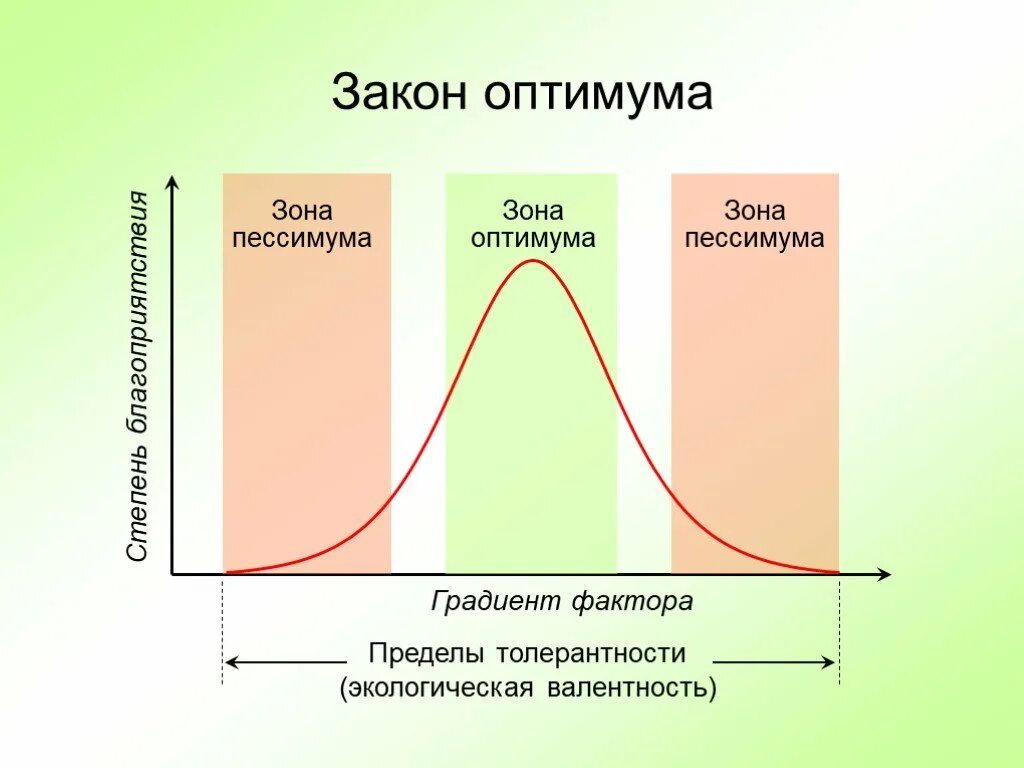 Закон оптимума

Степень благоприятствия

Зона пессимума

Зона оптимума

Зона пессимума

Градиент фактора

Пределы толерантности (экологическая валентность)